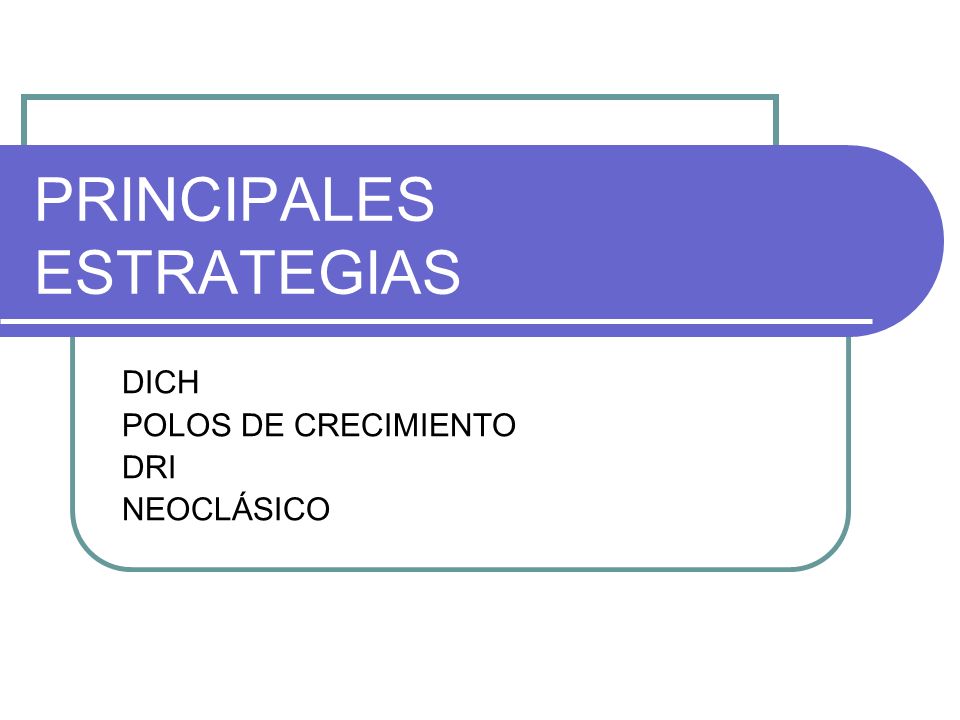 PRINCIPALES ESTRATEGIAS

DICH
POLOS DE CRECIMIENTO
DRI
NEOCLÁSICO